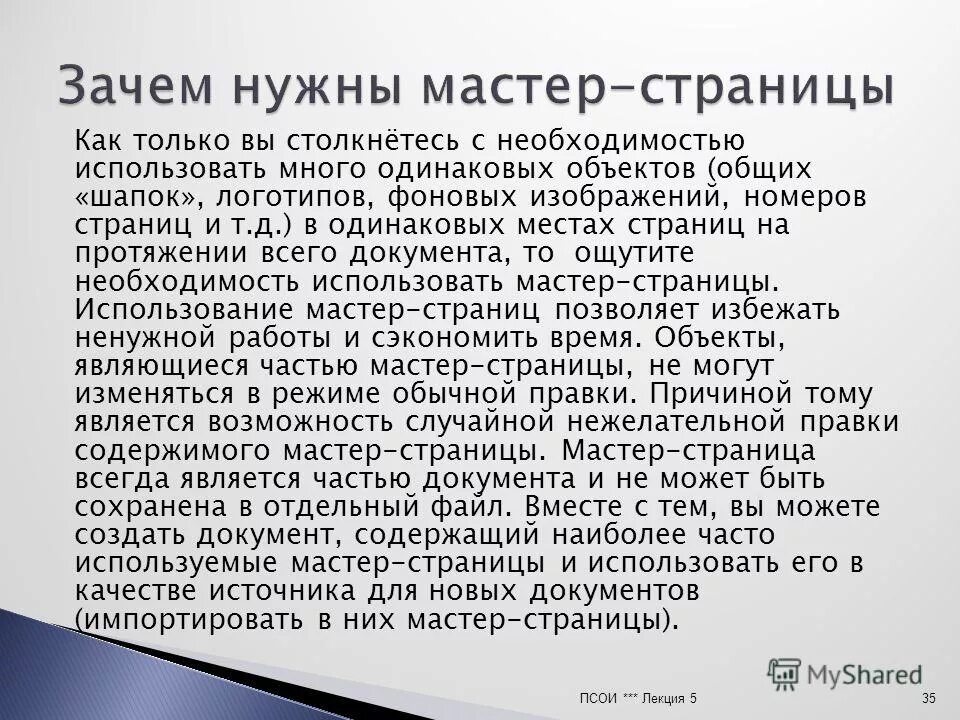 Зачем нужны мастер-страницы

Как только вы столкнётесь с необходимостью использовать много одинаковых объектов (общих «шапок», логотипов, фоновых изображений, номеров страниц и т.д.) в одинаковых местах страниц на протяжении всего документа, то ощутите необходимость использовать мастер-страницы. Использование мастер-страниц позволяет избежать ненужной работы и сэкономить время. Объекты, являющиеся частью мастер-страницы, не могут изменяться в режиме обычной правки. Причиной тому является возможность случайной нежелательной правки содержимого мастер-страницы. Мастер-страница всегда является частью документа и не может быть сохранена в отдельный файл. Вместе с тем, вы можете создать документ, содержащий наиболее часто используемые мастер-страницы и использовать его в качестве источника для новых документов (импортировать в них мастер-страницы).

MyShared

ПСОИ *** Лекция 5

35